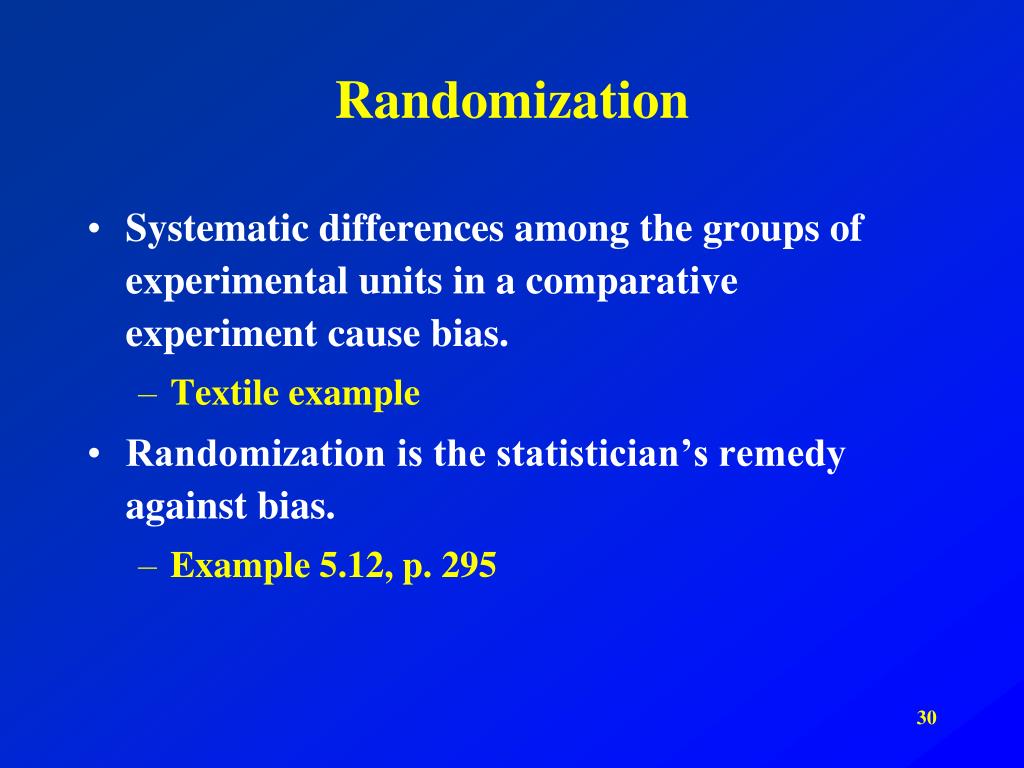 Randomization

• Systematic differences among the groups of experimental units in a comparative experiment cause bias.
– Textile example
• Randomization is the statistician’s remedy against bias.
– Example 5.12, p. 295

30